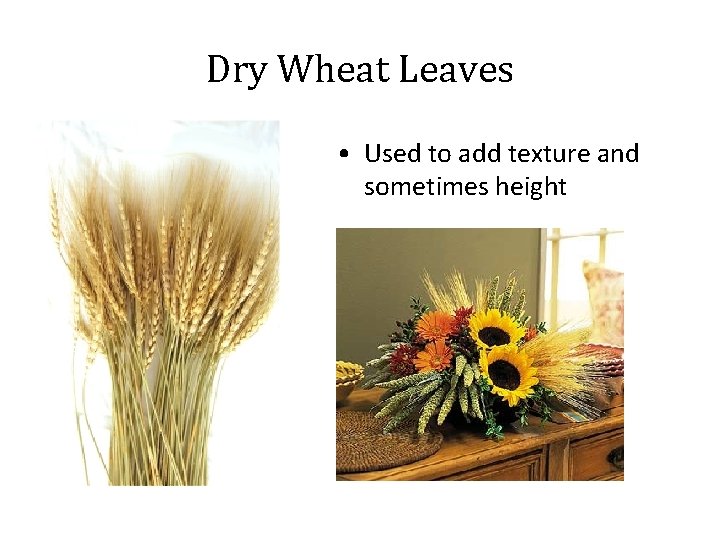 Dry Wheat Leaves

• Used to add texture and sometimes height